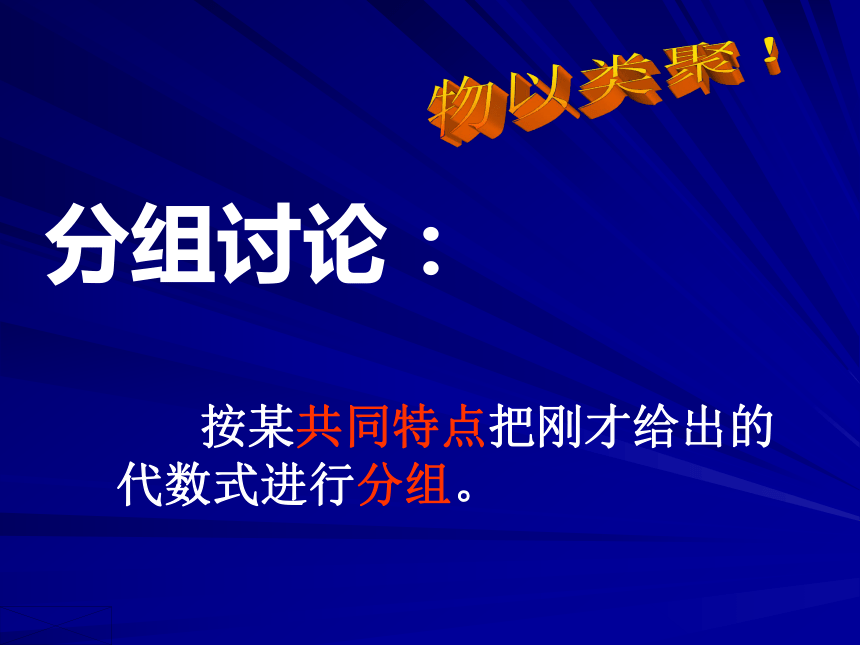 物以类聚！

分组讨论：

按某共同特点把刚才给出的代数式进行分组。